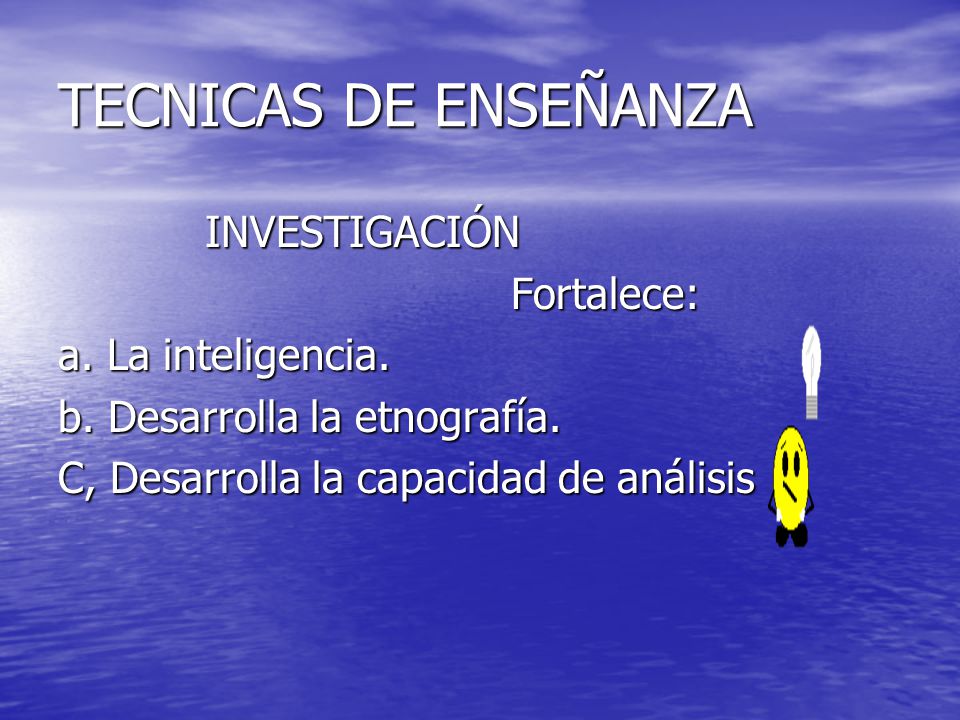 TECNICAS DE ENSEÑANZA

INVESTIGACIÓN

Fortalece:

a. La inteligencia.

b. Desarrolla la etnografía.

C, Desarrolla la capacidad de análisis